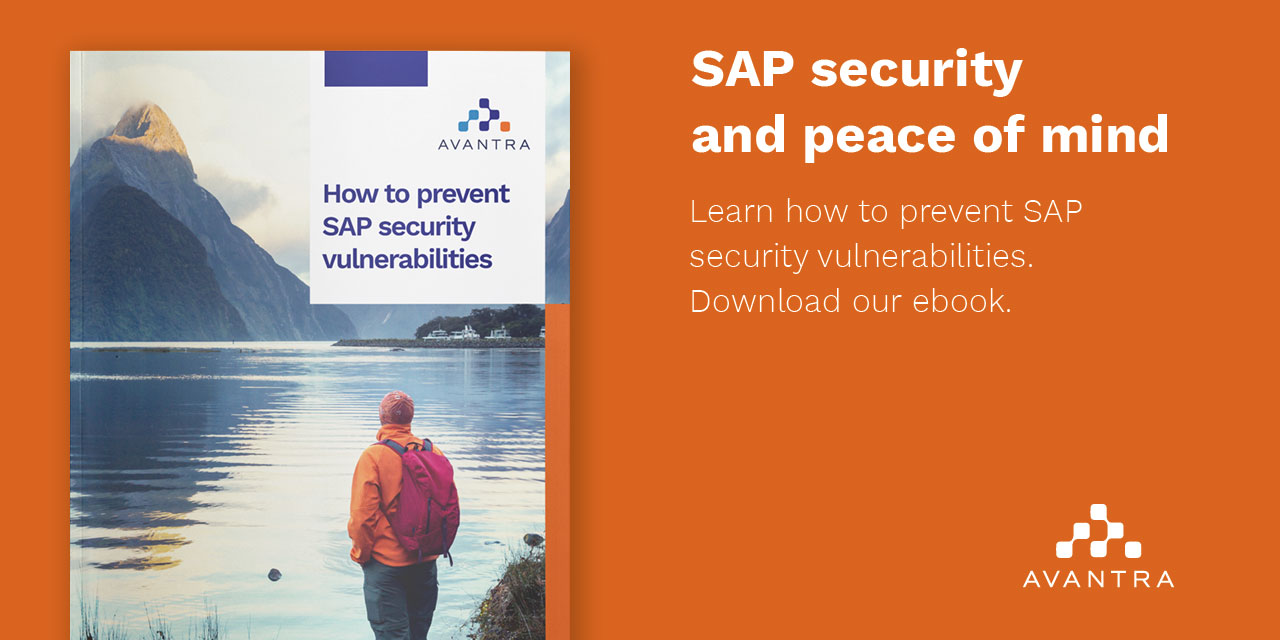 AVANTRA

How to prevent SAP security vulnerabilities

SAP security and peace of mind

Learn how to prevent SAP security vulnerabilities. Download our ebook.

AVANTRA